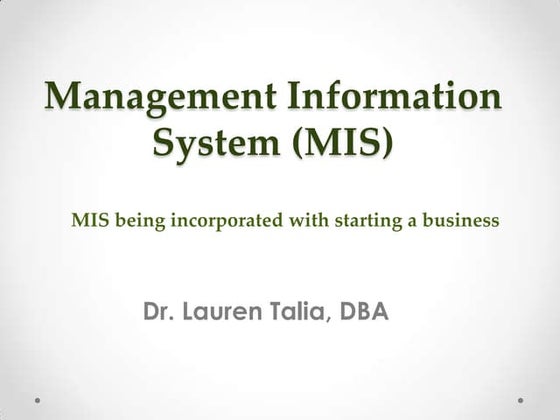 Management Information System (MIS)

MIS being incorporated with starting a business

Dr. Lauren Talia, DBA